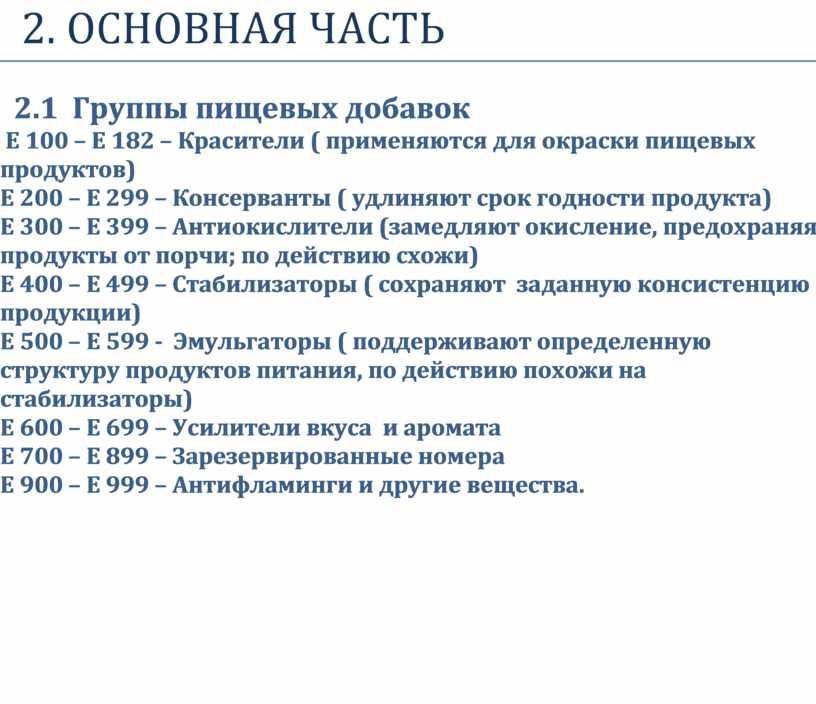 2. ОСНОВНАЯ ЧАСТЬ

2.1 Группы пищевых добавок
Е 100 – Е 182 – Красители ( применяются для окраски пищевых продуктов)
Е 200 – Е 299 – Консерванты ( удлиняют срок годности продукта)
Е 300 – Е 399 – Антиокислители (замедляют окисление, предохраняя продукты от порчи; по действию схожи)
Е 400 – Е 499 – Стабилизаторы ( сохраняют заданную консистенцию продукции)
Е 500 – Е 599 - Эмульгаторы ( поддерживают определенную структуру продуктов питания, по действию похожи на стабилизаторы)
Е 600 – Е 699 – Усилители вкуса и аромата
Е 700 – Е 899 – Зарезервированные номера
Е 900 – Е 999 – Антифламинги и другие вещества.